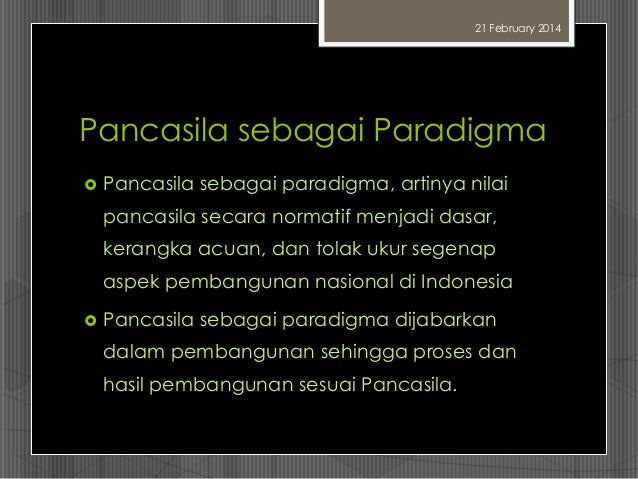 21 February 2014

Pancasila sebagai Paradigma

Pancasila sebagai paradigma, artinya nilai pancasila secara normatif menjadi dasar, kerangka acuan, dan tolak ukur segenap aspek pembangunan nasional di Indonesia

Pancasila sebagai paradigma dijabarkan dalam pembangunan sehingga proses dan hasil pembangunan sesuai Pancasila.